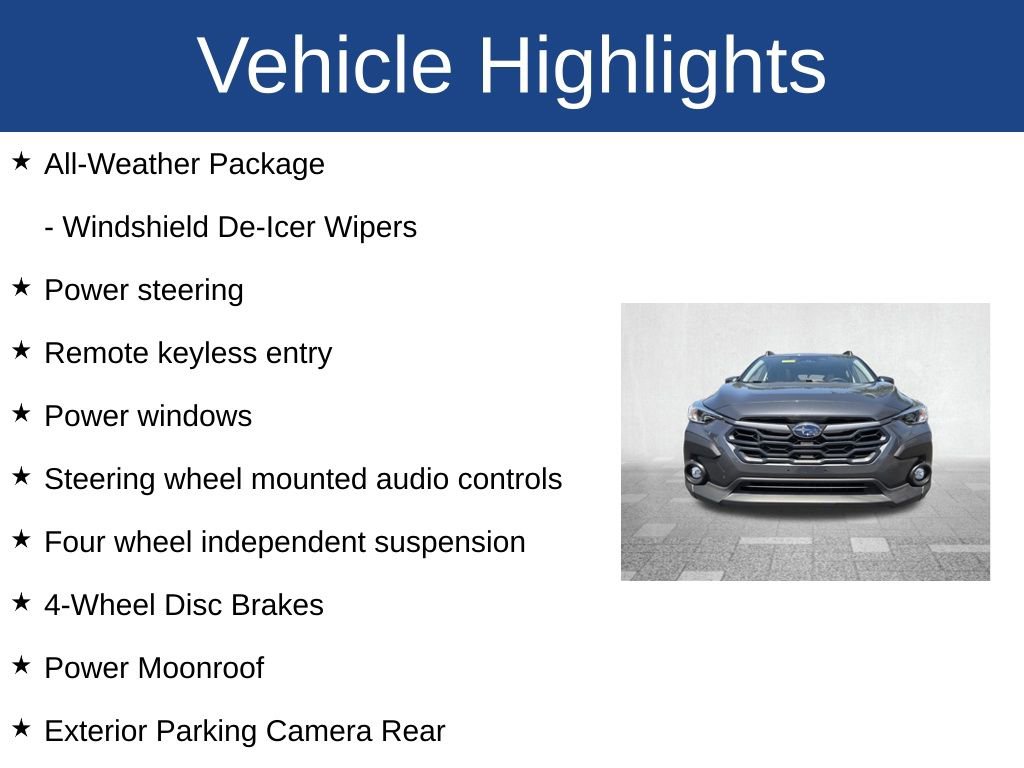 Vehicle Highlights

★ All-Weather Package

- Windshield De-Icer Wipers

★ Power steering

★ Remote keyless entry

★ Power windows

★ Steering wheel mounted audio controls

★ Four wheel independent suspension

★ 4-Wheel Disc Brakes

★ Power Moonroof

★ Exterior Parking Camera Rear